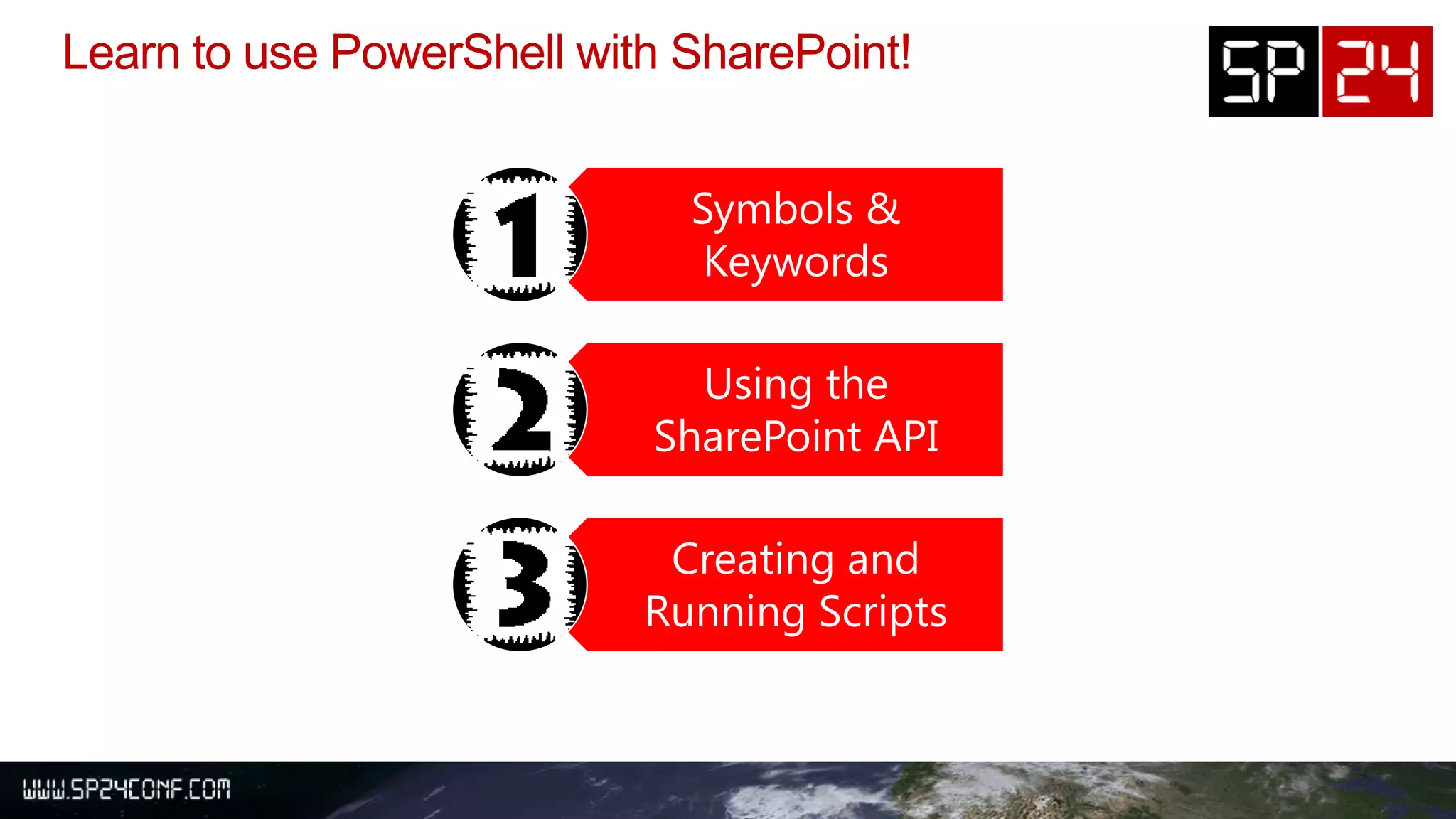 Learn to use PowerShell with SharePoint!

SP 24

1 Symbols & Keywords

2 Using the SharePoint API

3 Creating and Running Scripts

WWW.SP24CONF.COM